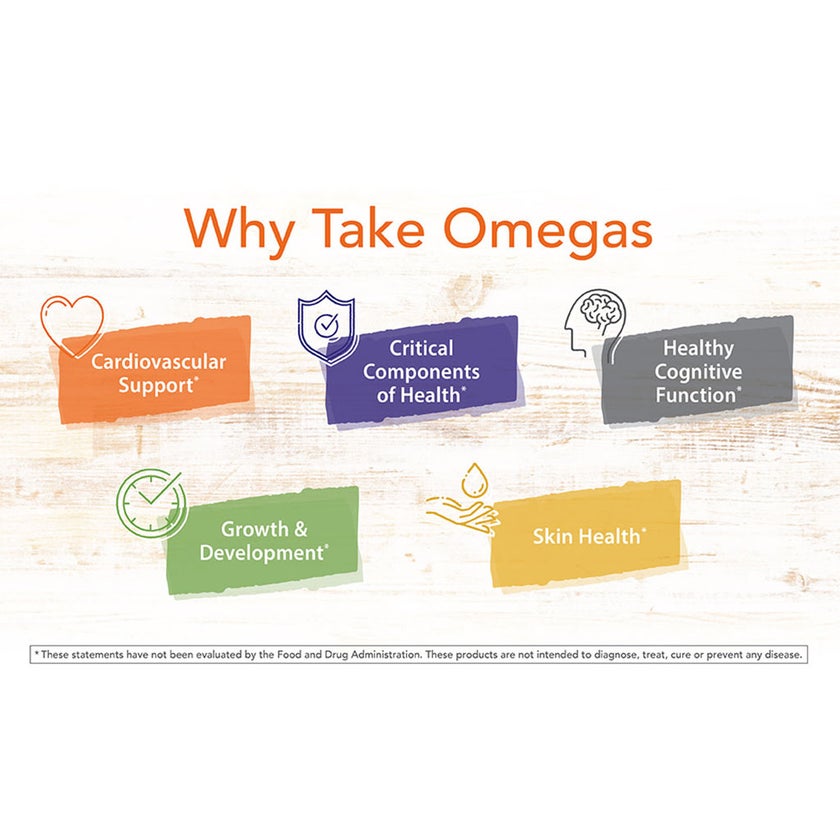 Why Take Omegas

Cardiovascular Support*

Critical Components of Health*

Healthy Cognitive Function*

Growth & Development*

Skin Health*

* These statements have not been evaluated by the Food and Drug Administration. These products are not intended to diagnose, treat, cure or prevent any disease.